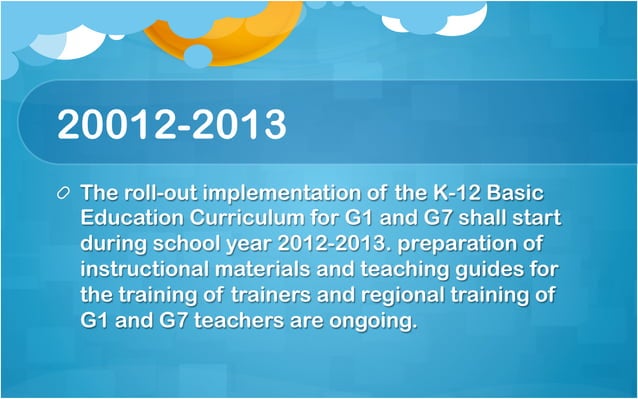 20012-2013

The roll-out implementation of the K-12 Basic Education Curriculum for G1 and G7 shall start during school year 2012-2013. preparation of instructional materials and teaching guides for the training of trainers and regional training of G1 and G7 teachers are ongoing.